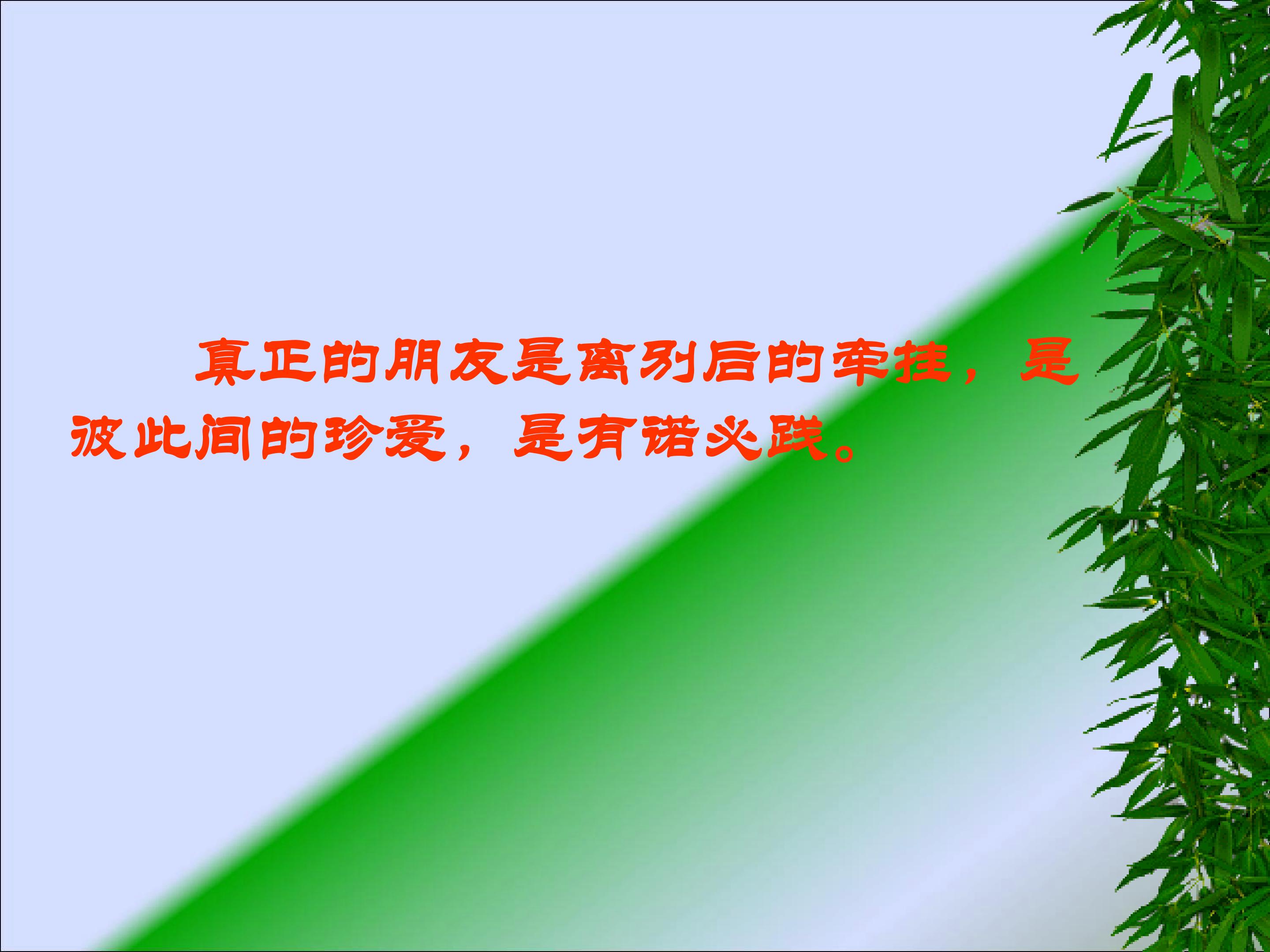 真正的朋友是离别后的牵挂，是彼此间的珍爱，是有诺必践。